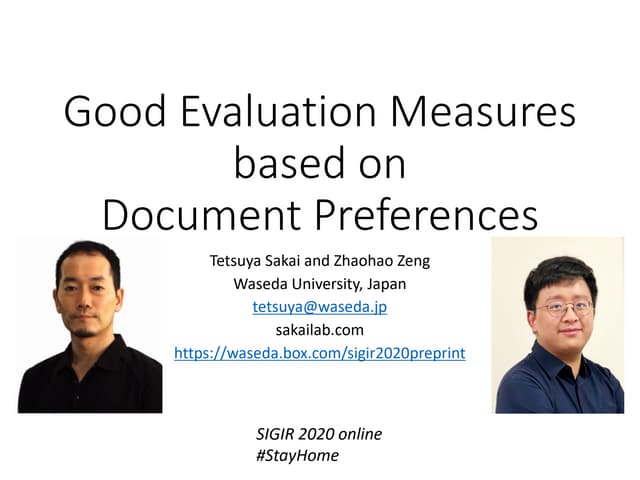 Good Evaluation Measures based on Document Preferences

Tetsuya Sakai and Zhaohao Zeng
Waseda University, Japan
tetsuya@waseda.jp
sakailab.com
https://waseda.box.com/sigir2020preprint

SIGIR 2020 online
#StayHome